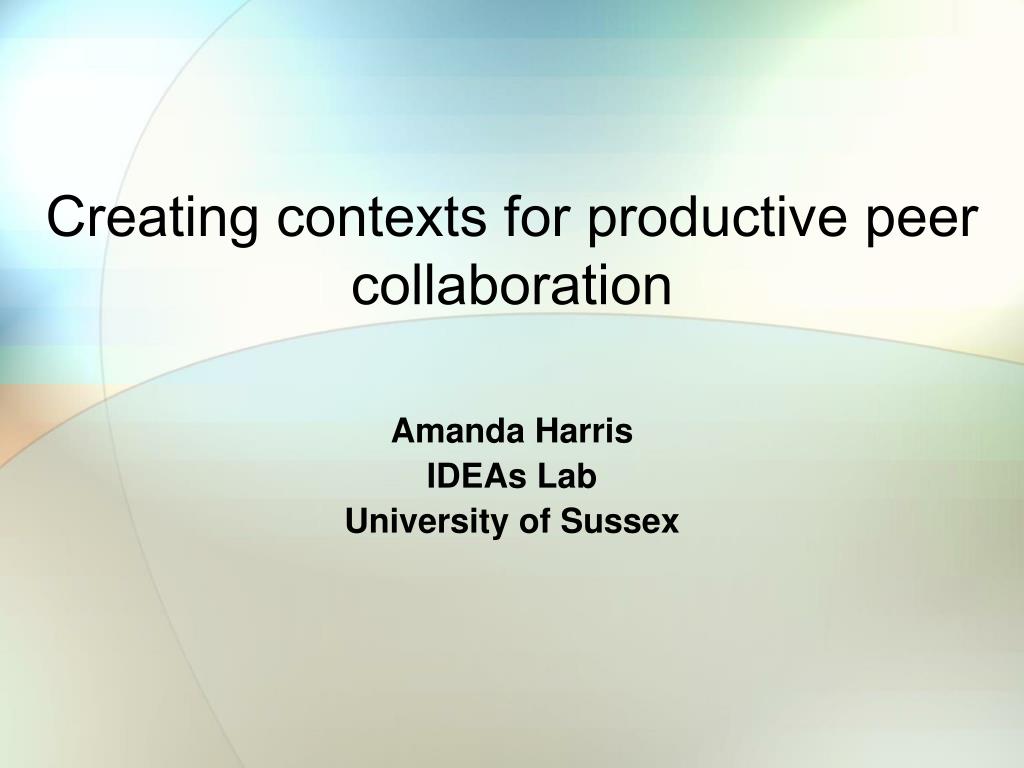 Creating contexts for productive peer collaboration

Amanda Harris
IDEAs Lab
University of Sussex